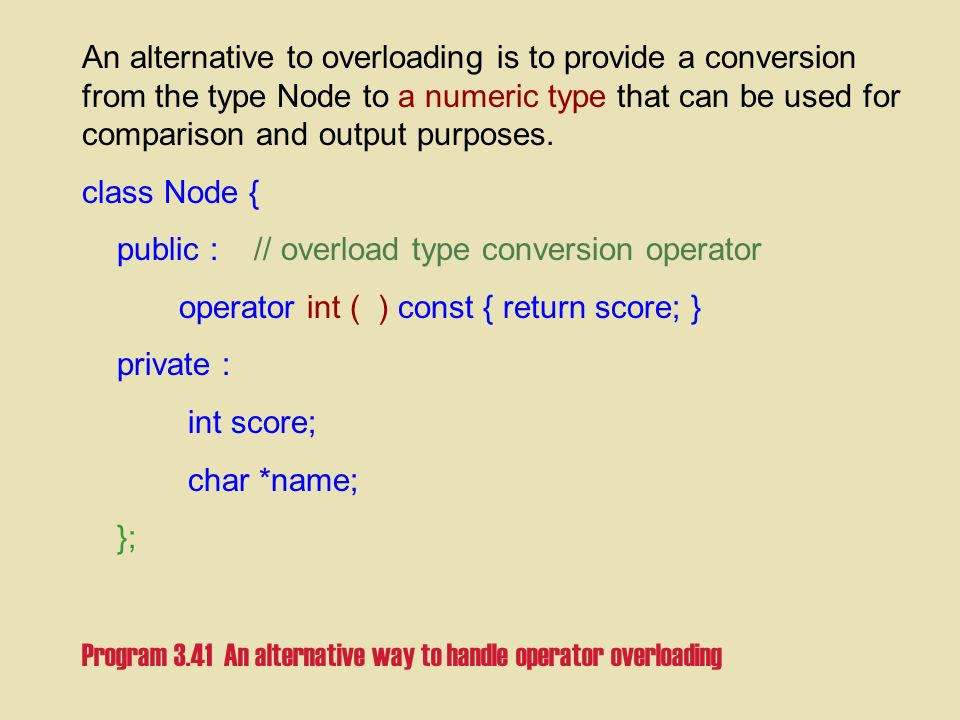 An alternative to overloading is to provide a conversion from the type Node to a numeric type that can be used for comparison and output purposes.

class Node {

public : // overload type conversion operator

operator int ( ) const { return score; }

private :

int score;

char *name;

};

Program 3.41 An alternative way to handle operator overloading